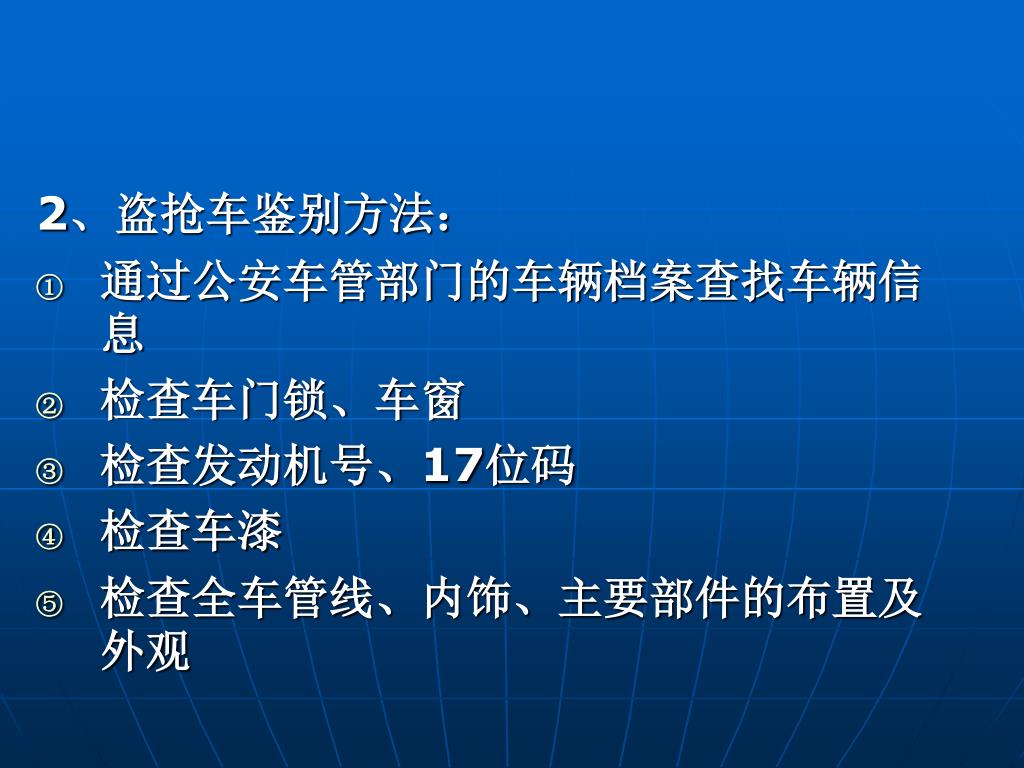 2、盗抢车鉴别方法：

① 通过公安车管部门的车辆档案查找车辆信息

② 检查车门锁、车窗

③ 检查发动机号、17位码

④ 检查车漆

⑤ 检查全车管线、内饰、主要部件的布置及外观